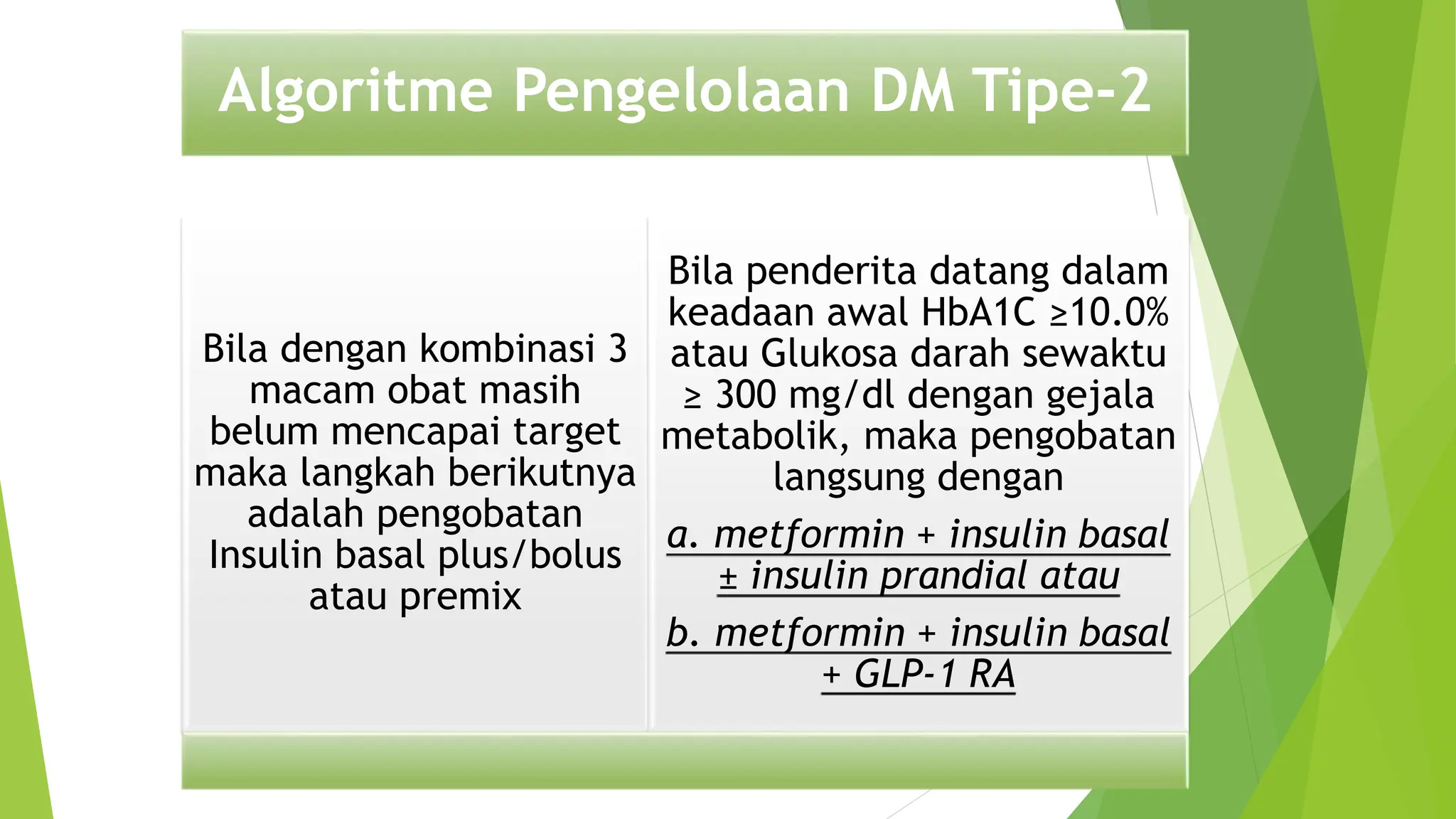 Algoritme Pengelolaan DM Tipe-2

Bila dengan kombinasi 3 macam obat masih belum mencapai target maka langkah berikutnya adalah pengobatan Insulin basal plus/bolus atau premix

Bila penderita datang dalam keadaan awal HbA1C ≥10.0% atau Glukosa darah sewaktu ≥ 300 mg/dl dengan gejala metabolik, maka pengobatan langsung dengan

a. metformin + insulin basal ± insulin prandial atau

b. metformin + insulin basal + GLP-1 RA